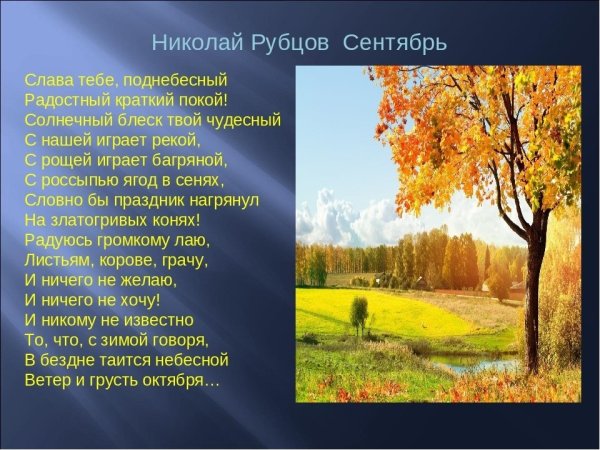 Николай Рубцов Сентябрь

Слава тебе, поднебесный
Радостный краткий покой!
Солнечный блеск твой чудесный
С нашей играет рекой,
С рощей играет багряной,
С россыпью ягод в сенях,
Словно бы праздник нагрянул
На златогривых конях!
Радуюсь громкому лаю,
Листьям, корове, грачу,
И ничего не желаю,
И ничего не хочу!
И никому не известно
То, что, с зимой говоря,
В бездне таится небесной
Ветер и грусть октября…